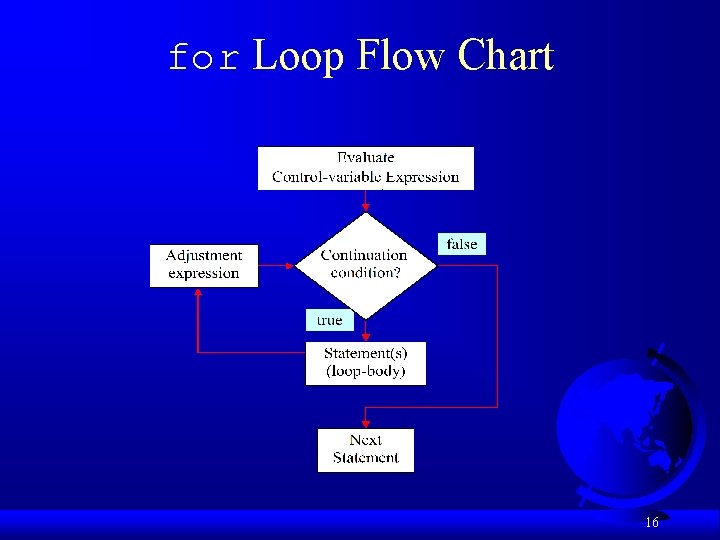 for Loop Flow Chart

Evaluate
Control-variable Expression

Adjustment
expression

Continuation
condition?

false

true

Statement(s)
(loop-body)

Next
Statement

16